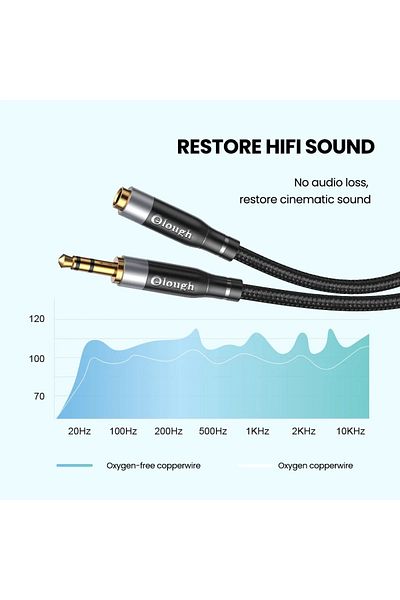 RESTORE HIFI SOUND

No audio loss, restore cinematic sound

Elough

Elough

120
100
70

20Hz 100Hz 200Hz 500Hz 1KHz 2KHz 10KHz

Oxygen-free copperwire
Oxygen copperwire